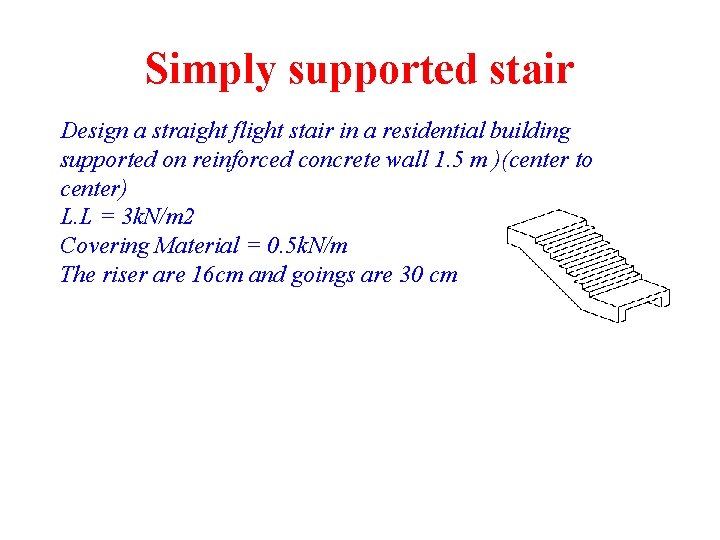 Simply supported stair

Design a straight flight stair in a residential building supported on reinforced concrete wall 1.5 m )(center to center)
L.L = 3kN/m2
Covering Material = 0.5kN/m
The riser are 16cm and goings are 30 cm